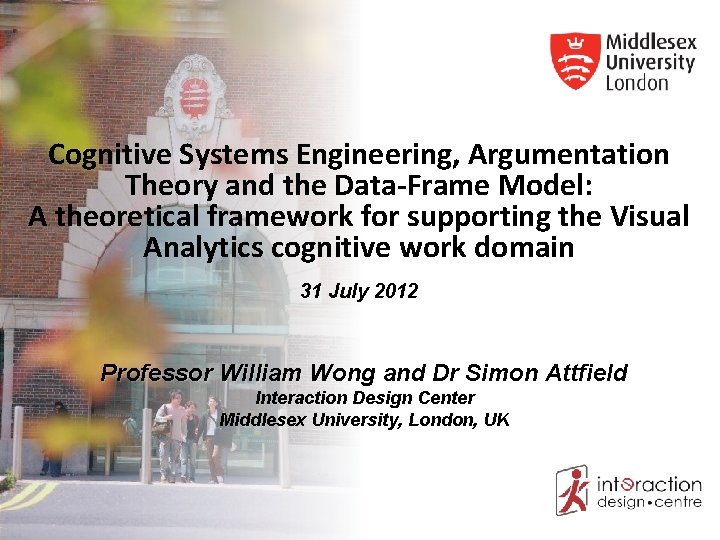 Middlesex University London

Cognitive Systems Engineering, Argumentation Theory and the Data-Frame Model: A theoretical framework for supporting the Visual Analytics cognitive work domain

31 July 2012

Professor William Wong and Dr Simon Attfield
Interaction Design Center
Middlesex University, London, UK

interaction design • centre